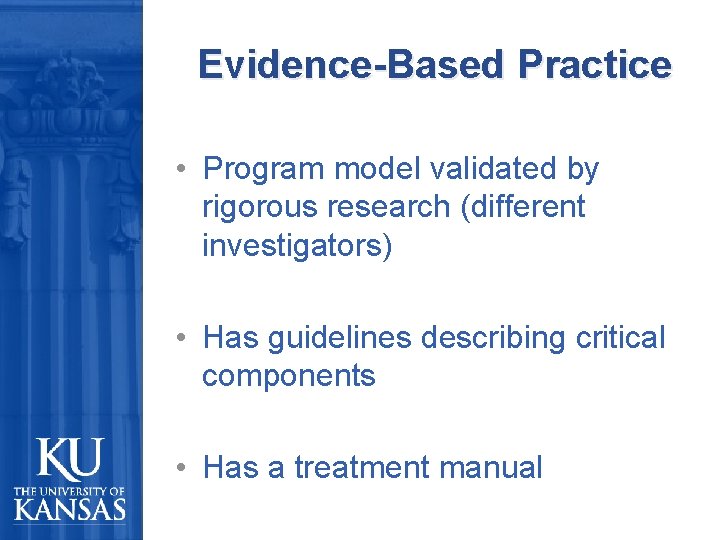 Evidence-Based Practice

• Program model validated by rigorous research (different investigators)

• Has guidelines describing critical components

• Has a treatment manual

KU
THE UNIVERSITY OF
KANSAS